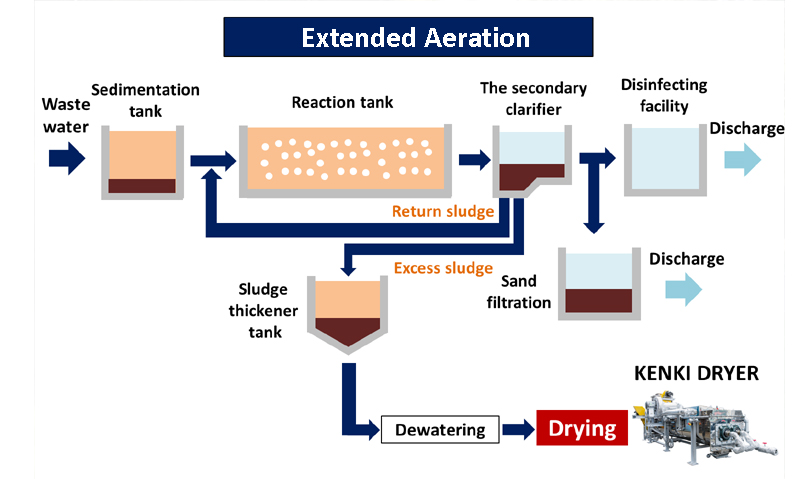 Extended Aeration

Waste water

Sedimentation tank

Reaction tank

The secondary clarifier

Disinfecting facility

Discharge

Return sludge

Excess sludge

Sludge thickener tank

Sand filtration

Discharge

KENKI DRYER

Dewatering

Drying